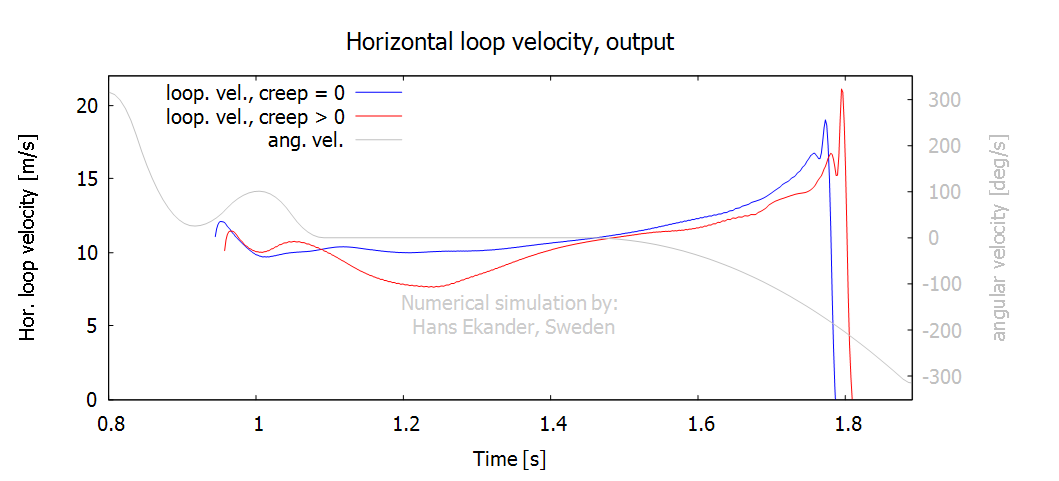 Horizontal loop velocity, output

loop. vel., creep = 0
loop. vel., creep > 0
ang. vel.

Hor. loop velocity [m/s]

20
15
10
5
0

300
200
100
0
-100
-200
-300

angular velocity [deg/s]

Numerical simulation by:
Hans Ekander, Sweden

0.8
1
1.2
1.4
1.6
1.8

Time [s]